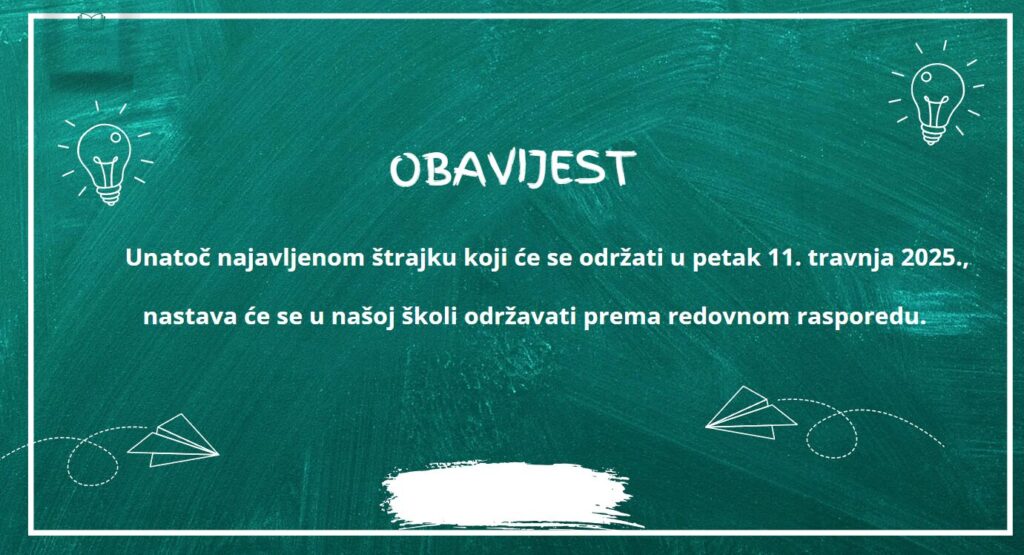 OBAVIJEST

Unatoč najavljenom štrajku koji će se održati u petak 11. travnja 2025., nastava će se u našoj školi održavati prema redovnom rasporedu.